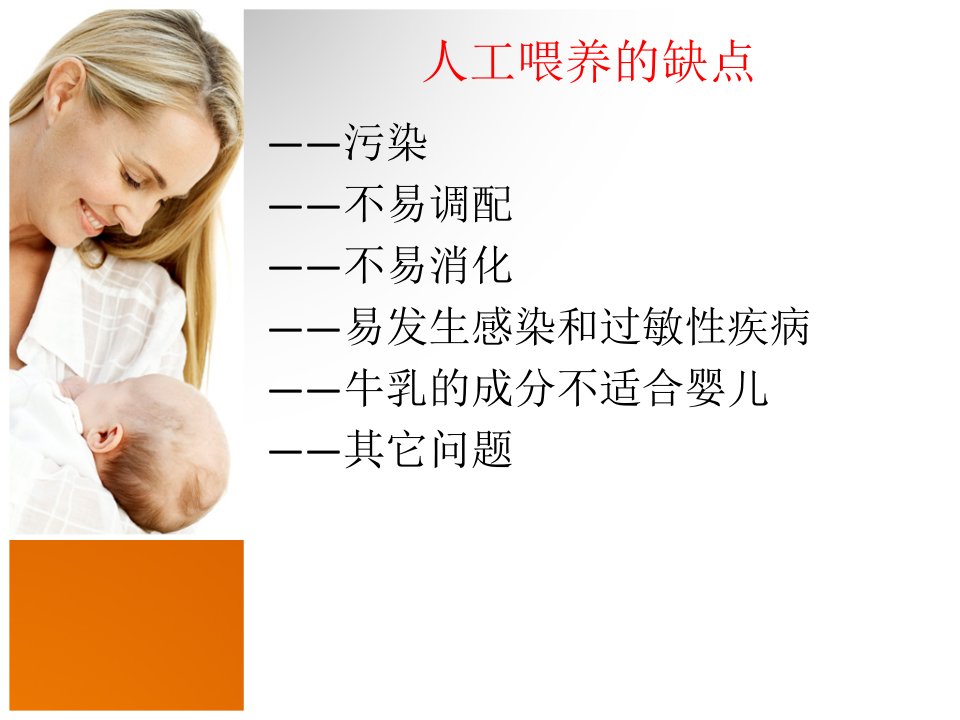 人工喂养的缺点

——污染
——不易调配
——不易消化
——易发生感染和过敏性疾病
——牛乳的成分不适合婴儿
——其它问题